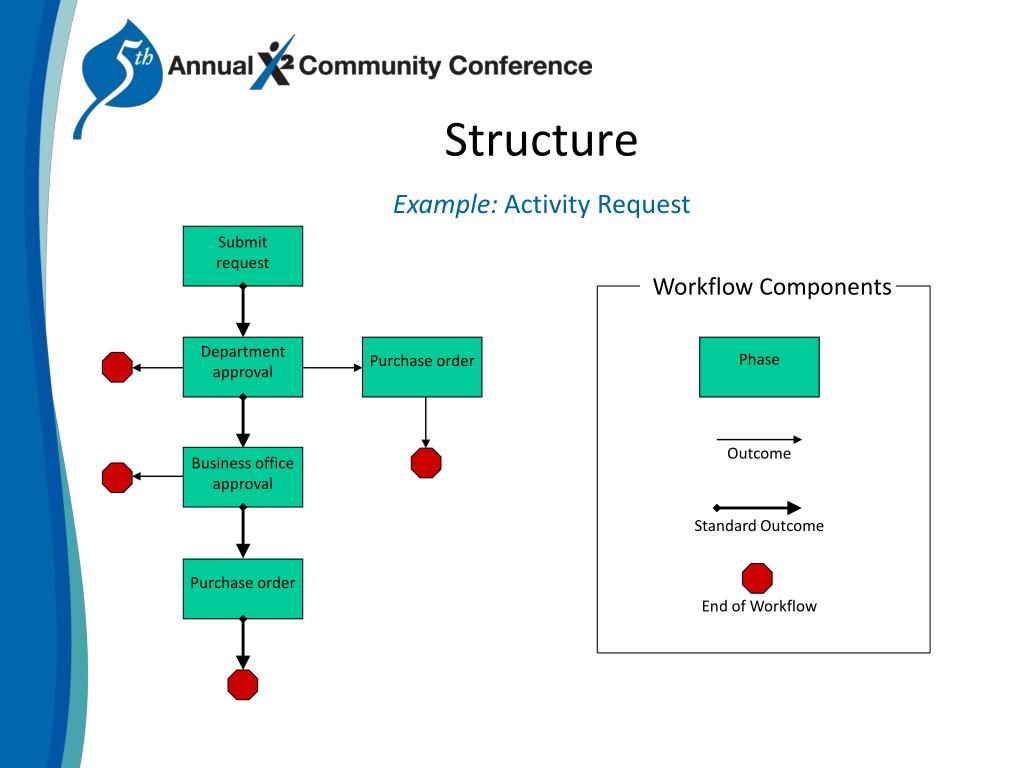 5th Annual X2 Community Conference

Structure

Example: Activity Request

Submit request

Department approval

Purchase order

Business office approval

Purchase order

Workflow Components

Phase

Outcome

Standard Outcome

End of Workflow